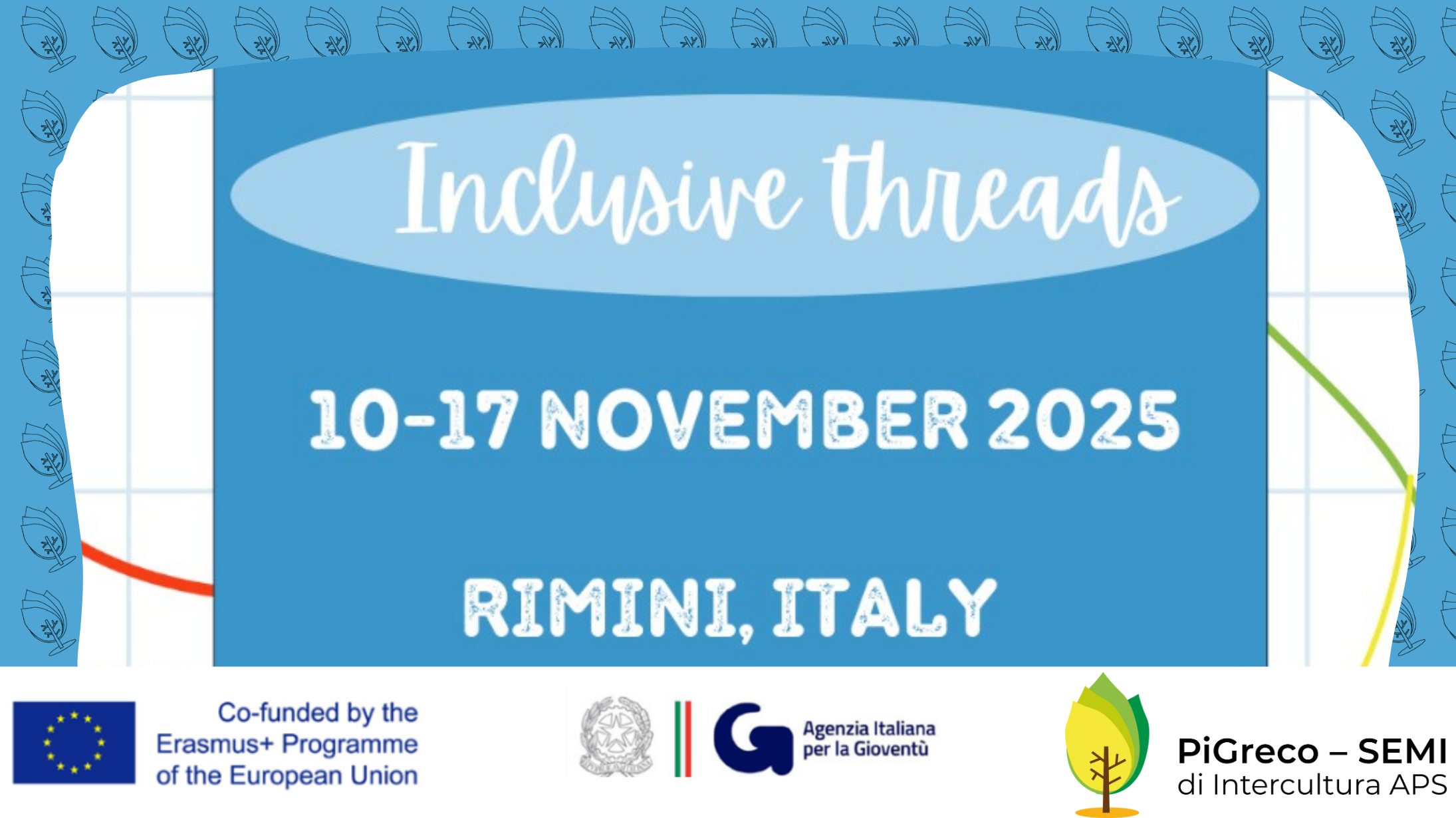 Inclusive threads

10-17 NOVEMBER 2025

RIMINI, ITALY

Co-funded by the Erasmus+ Programme of the European Union

Agenzia Italiana per la Gioventù

PiGreco – SEMI di Intercultura APS